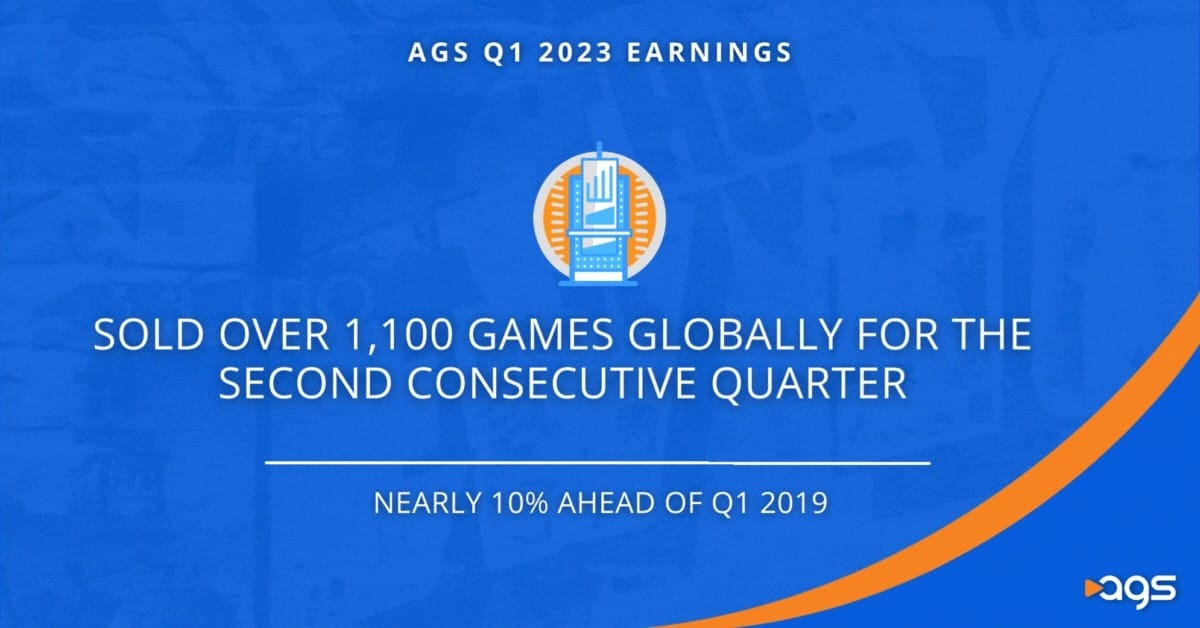 AGS Q1 2023 EARNINGS

SOLD OVER 1,100 GAMES GLOBALLY FOR THE SECOND CONSECUTIVE QUARTER

NEARLY 10% AHEAD OF Q1 2019

ags